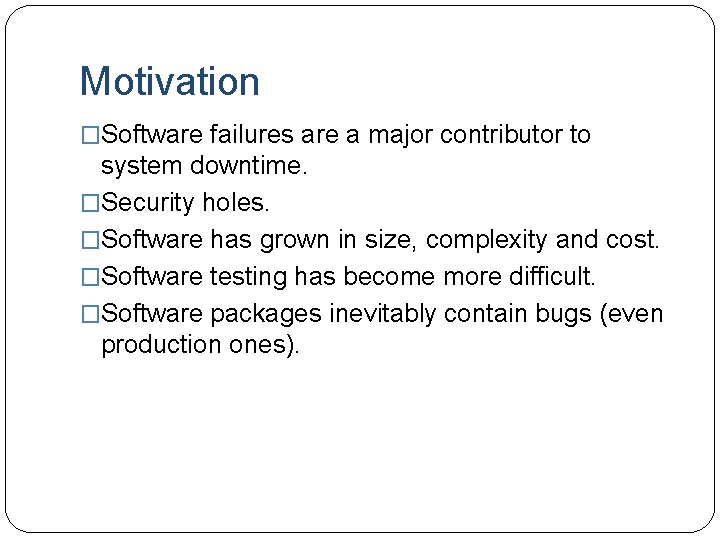 Motivation

□Software failures are a major contributor to system downtime.

□Security holes.

□Software has grown in size, complexity and cost.

□Software testing has become more difficult.

□Software packages inevitably contain bugs (even production ones).